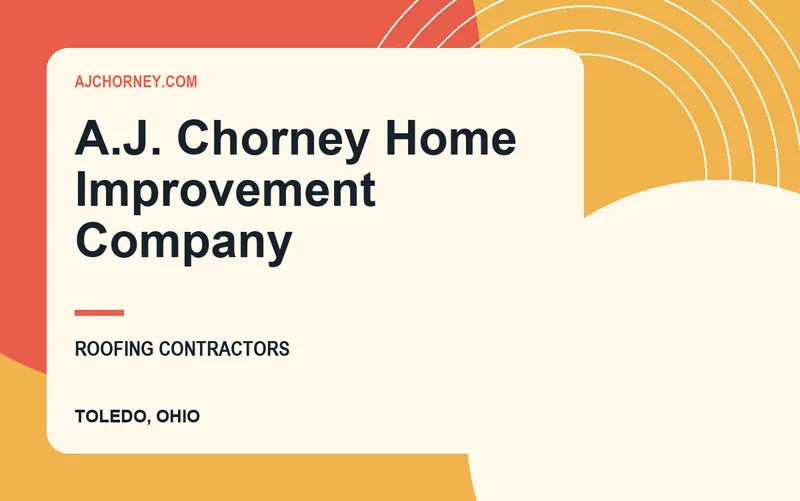 AJCHORNEY.COM

A.J. Chorney Home Improvement Company

ROOFING CONTRACTORS

TOLEDO, OHIO